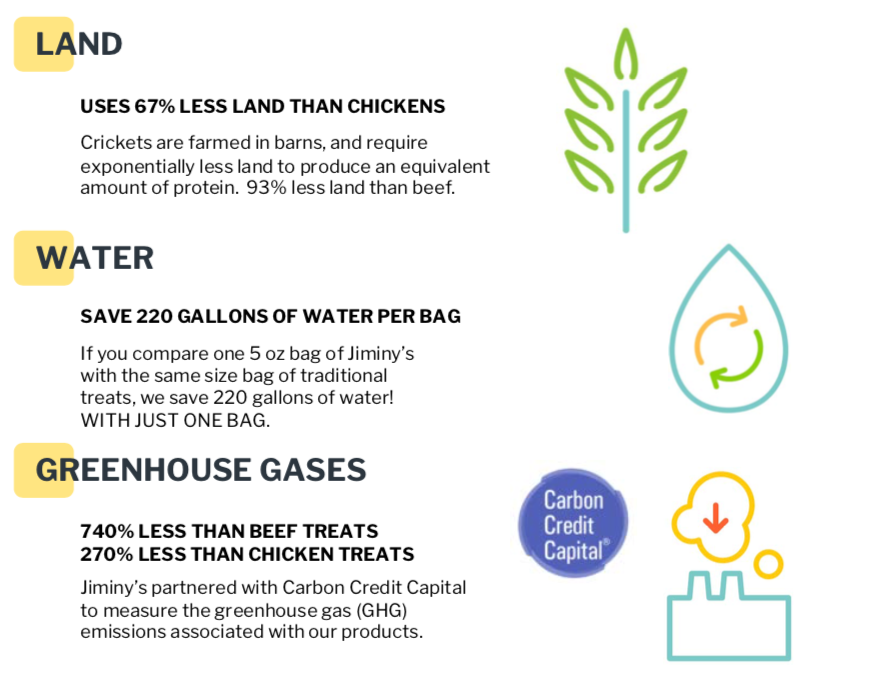 LAND

USES 67% LESS LAND THAN CHICKENS

Crickets are farmed in barns, and require exponentially less land to produce an equivalent amount of protein. 93% less land than beef.

WATER

SAVE 220 GALLONS OF WATER PER BAG

If you compare one 5 oz bag of Jiminy's with the same size bag of traditional treats, we save 220 gallons of water! WITH JUST ONE BAG.

GREENHOUSE GASES

740% LESS THAN BEEF TREATS
270% LESS THAN CHICKEN TREATS

Jiminy's partnered with Carbon Credit Capital to measure the greenhouse gas (GHG) emissions associated with our products.

Carbon Credit Capital®